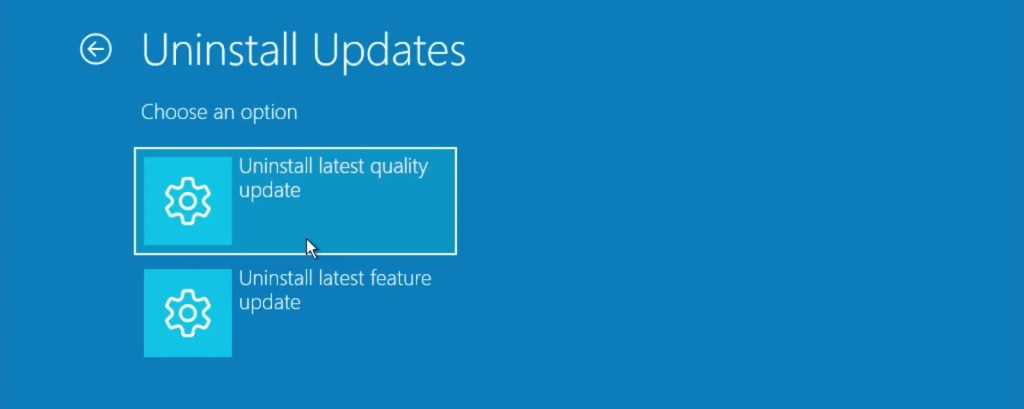 Uninstall Updates

Choose an option

Uninstall latest quality update

Uninstall latest feature update